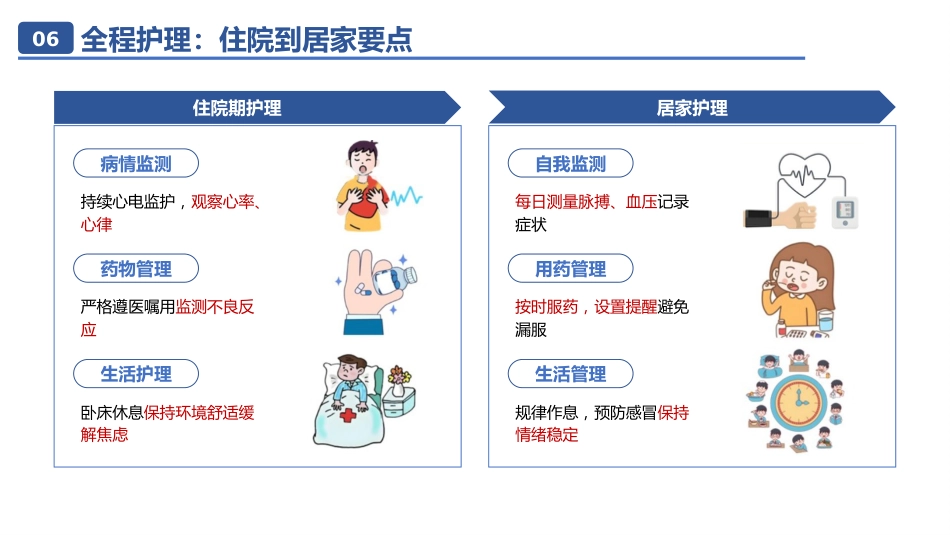 06 全程护理：住院到居家要点

住院期护理

病情监测

持续心电监护，观察心率、心律

药物管理

严格遵医嘱用监测不良反应

生活护理

卧床休息保持环境舒适缓解焦虑

居家护理

自我监测

每日测量脉搏、血压记录症状

用药管理

按时服药，设置提醒避免漏服

生活管理

规律作息，预防感冒保持情绪稳定